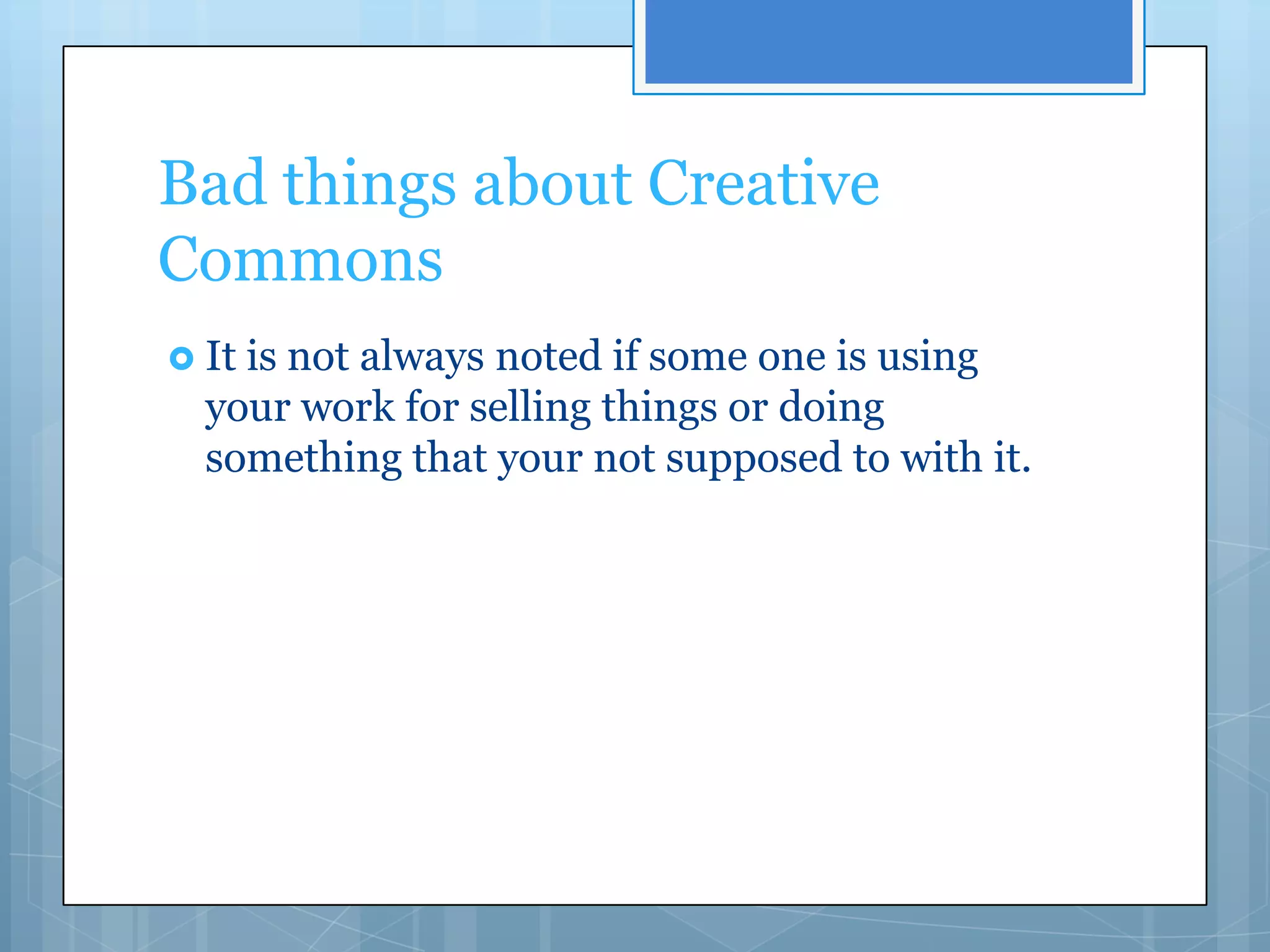 Bad things about Creative Commons

It is not always noted if some one is using your work for selling things or doing something that your not supposed to with it.